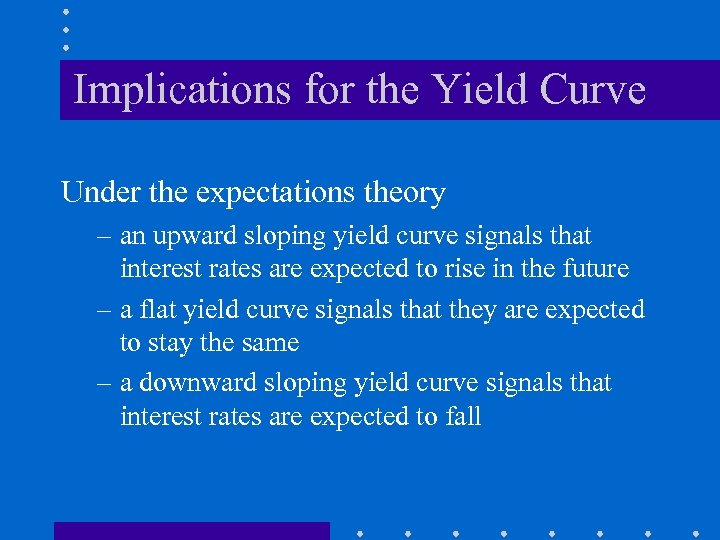 Implications for the Yield Curve

Under the expectations theory

– an upward sloping yield curve signals that interest rates are expected to rise in the future

– a flat yield curve signals that they are expected to stay the same

– a downward sloping yield curve signals that interest rates are expected to fall